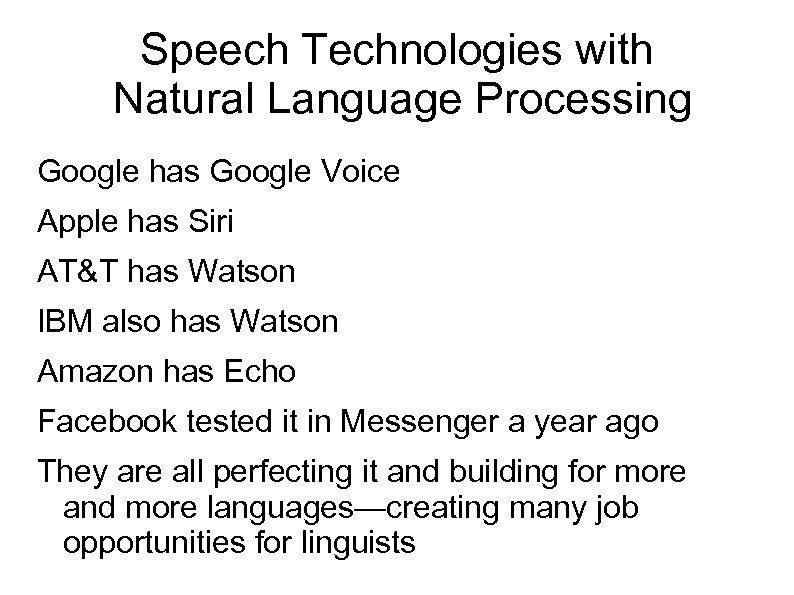 Speech Technologies with Natural Language Processing

Google has Google Voice

Apple has Siri

AT&T has Watson

IBM also has Watson

Amazon has Echo

Facebook tested it in Messenger a year ago

They are all perfecting it and building for more and more languages—creating many job opportunities for linguists